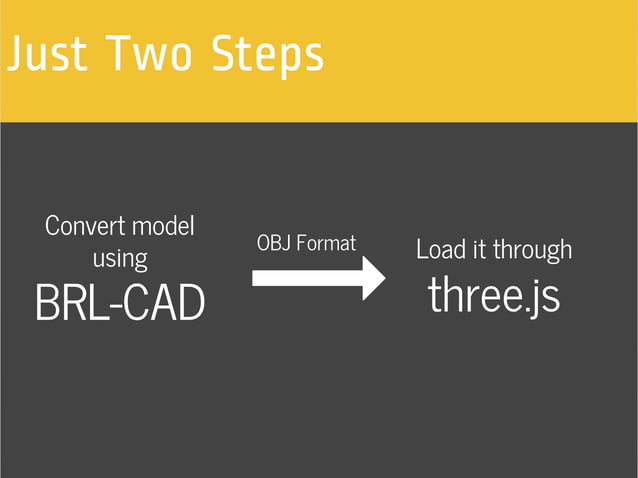 Just Two Steps

Convert model using BRL-CAD

OBJ Format

Load it through three.js